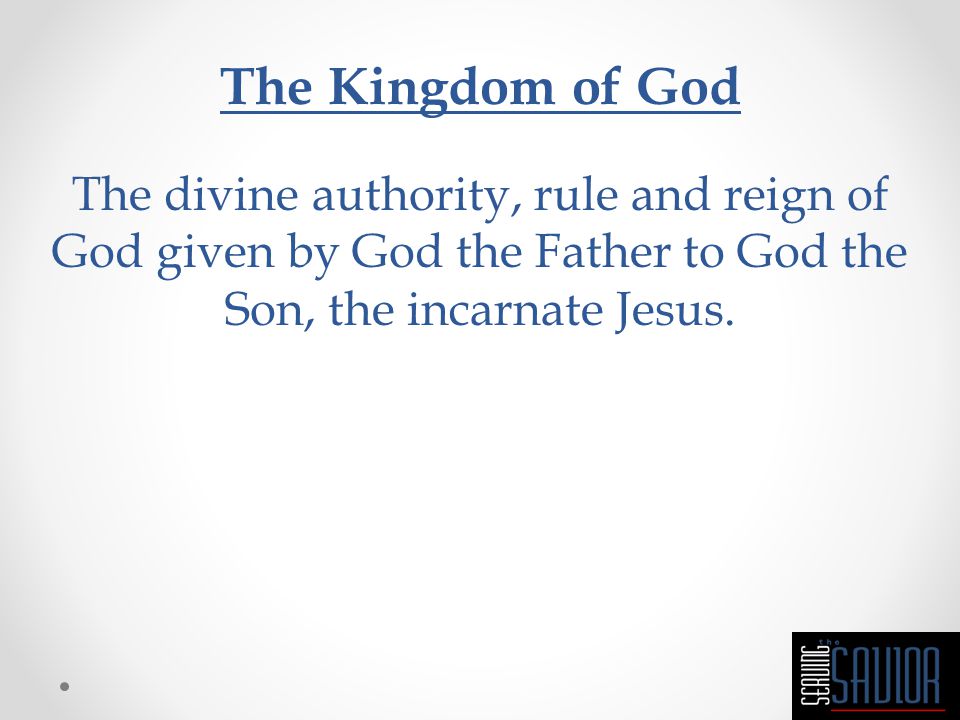 The Kingdom of God

The divine authority, rule and reign of God given by God the Father to God the Son, the incarnate Jesus.

SERVING the SAVIOR